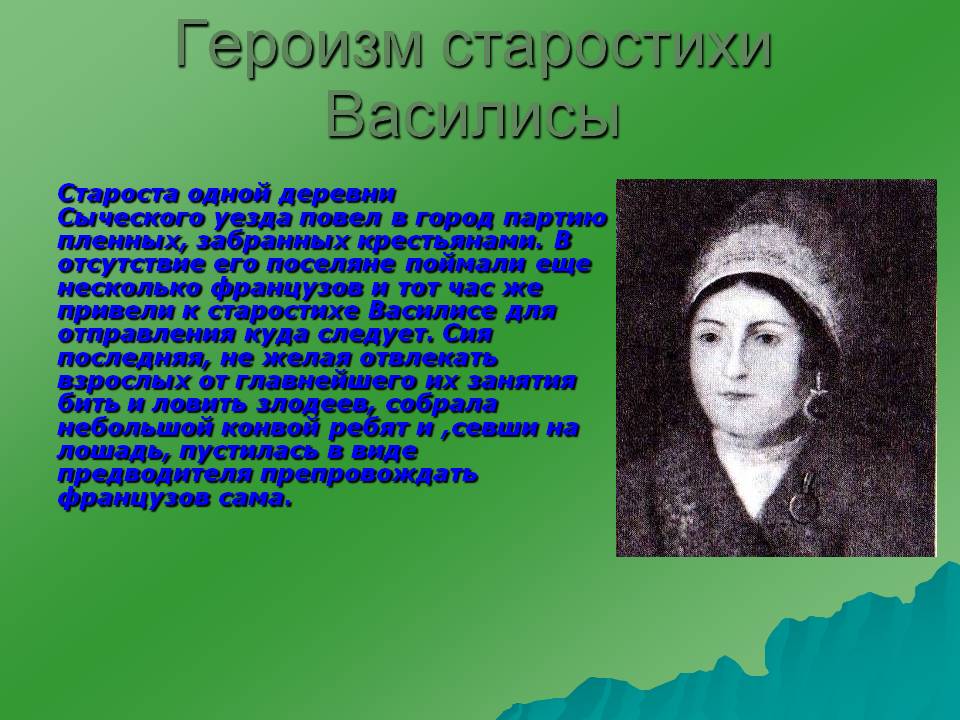 Героизм старостихи Василисы

Староста одной деревни Сыческого уезда повел в город партию пленных, забранных крестьянами. В отсутствие его поселяне поймали еще несколько французов и тот час же привели к старостихе Василисе для отправления куда следует. Сия последняя, не желая отвлекать взрослых от главнейшего их занятия бить и ловить злодеев, собрала небольшой конвой ребят и ,севши на лошадь, пустилась в виде предводителя препровождать французов сама.